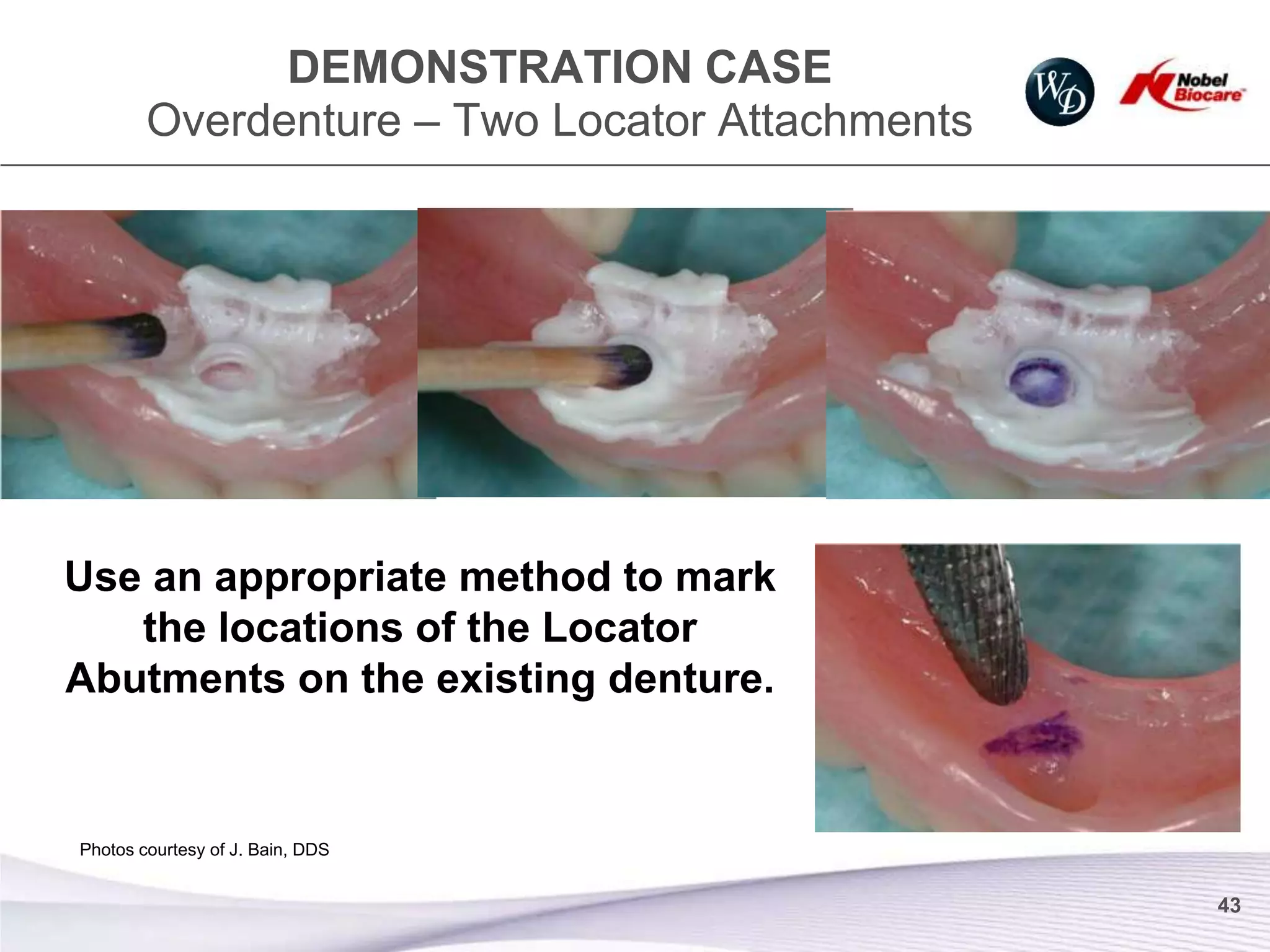 DEMONSTRATION CASE
Overdenture – Two Locator Attachments

WD

Nobel Biocare

Use an appropriate method to mark the locations of the Locator Abutments on the existing denture.

Photos courtesy of J. Bain, DDS

43